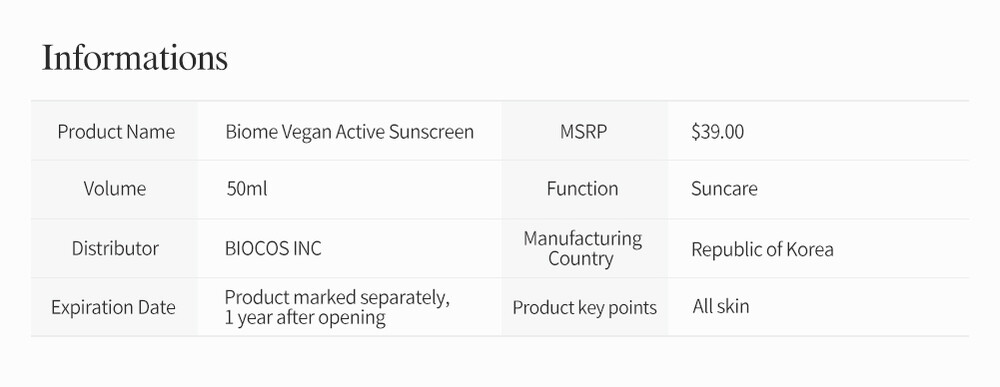 Informations

| Product Name | Biome Vegan Active Sunscreen | MSRP | \$39.00 |
|---|---|---|---|
| Volume | 50ml | Function | Suncare |
| Distributor | BIOCOS INC | Manufacturing Country | Republic of Korea |
| Expiration Date | Product marked separately, 1 year after opening | Product key points | All skin |